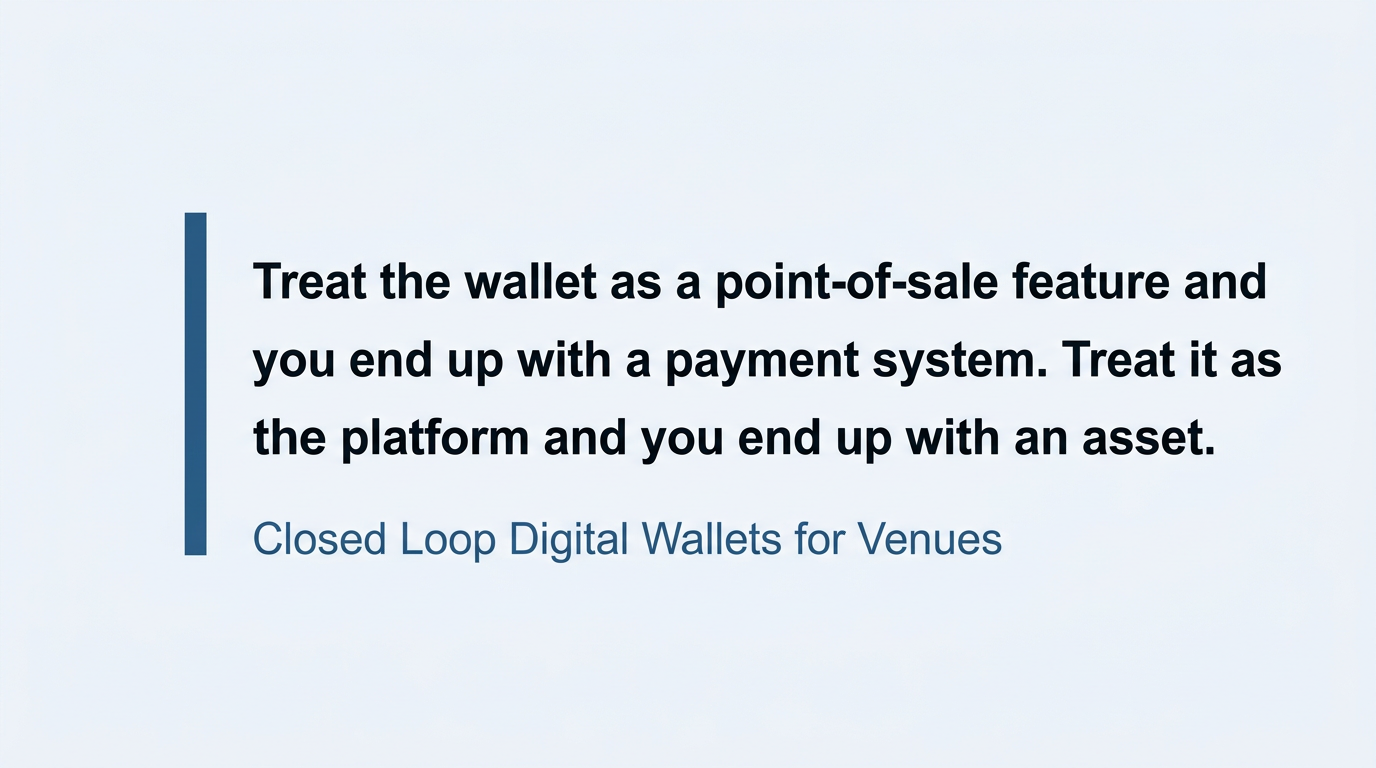 Treat the wallet as a point-of-sale feature and you end up with a payment system. Treat it as the platform and you end up with an asset.

Closed Loop Digital Wallets for Venues